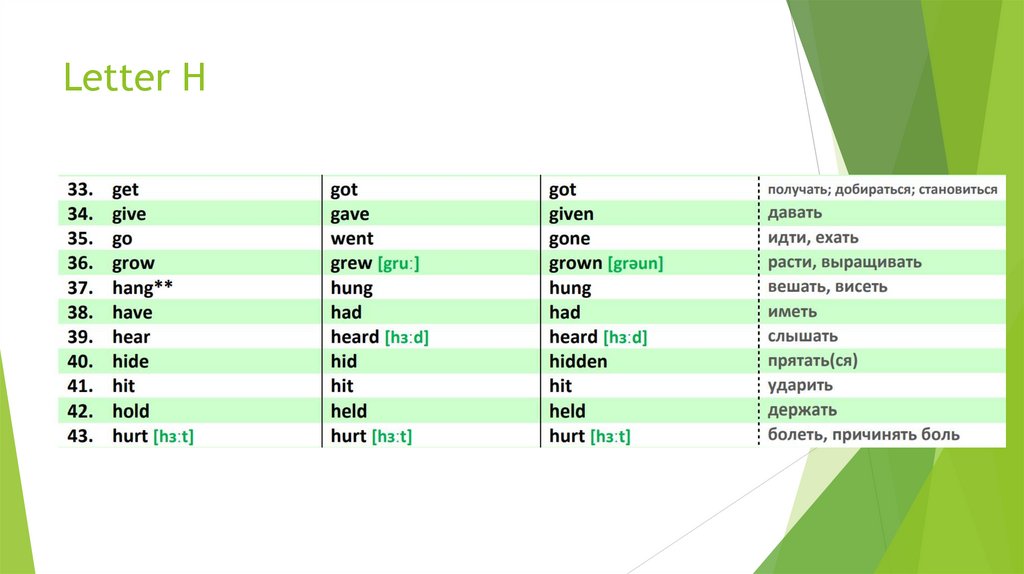 Letter H

| | | | |
|---|---|---|---|
| 33. get | got | got | получать; добираться; становиться |
| 34. give | gave | given | давать |
| 35. go | went | gone | идти, ехать |
| 36. grow | grew [gruː] | grown [grəun] | расти, выращивать |
| 37. hang** | hung | hung | вешать, висеть |
| 38. have | had | had | иметь |
| 39. hear | heard [hɜːd] | heard [hɜːd] | слышать |
| 40. hide | hid | hidden | прятать(ся) |
| 41. hit | hit | hit | ударить |
| 42. hold | held | held | держать |
| 43. hurt [hɜːt] | hurt [hɜːt] | hurt [hɜːt] | болеть, причинять боль |